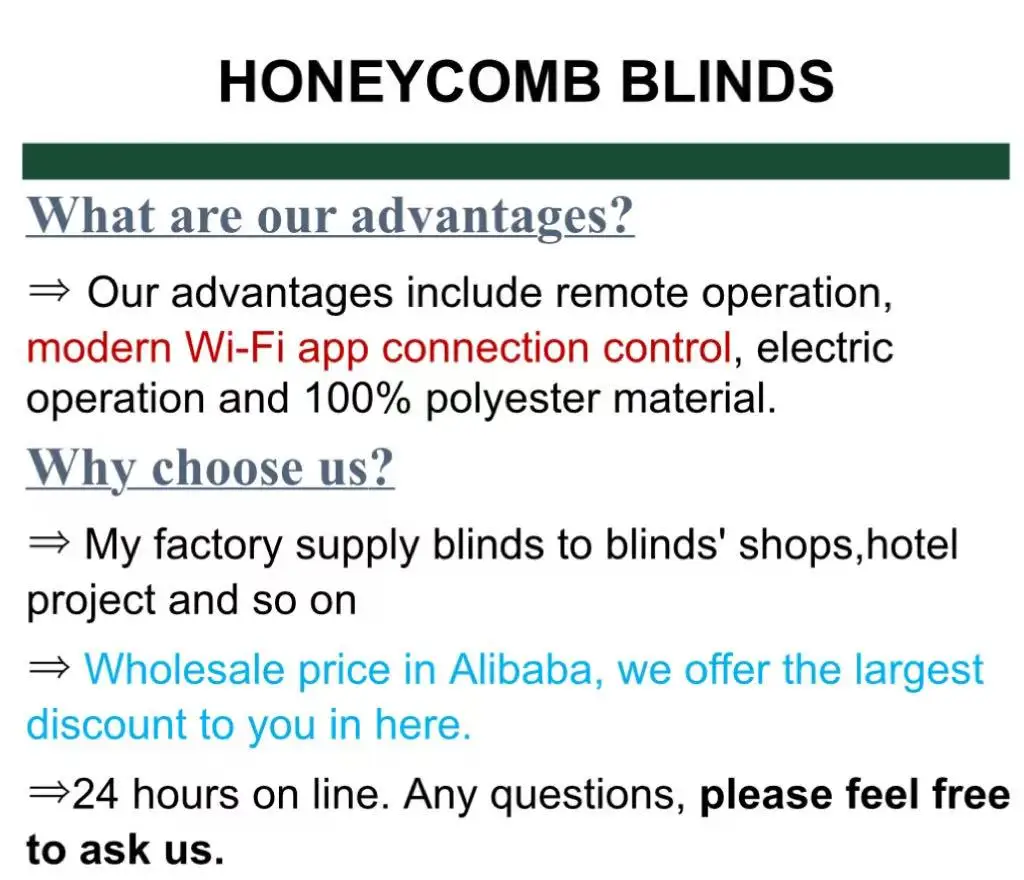 HONEYCOMB BLINDS

What are our advantages?

⇒ Our advantages include remote operation, modern Wi-Fi app connection control, electric operation and 100% polyester material.

Why choose us?

⇒ My factory supply blinds to blinds' shops,hotel project and so on

⇒ Wholesale price in Alibaba, we offer the largest discount to you in here.

⇒24 hours on line. Any questions, please feel free to ask us.